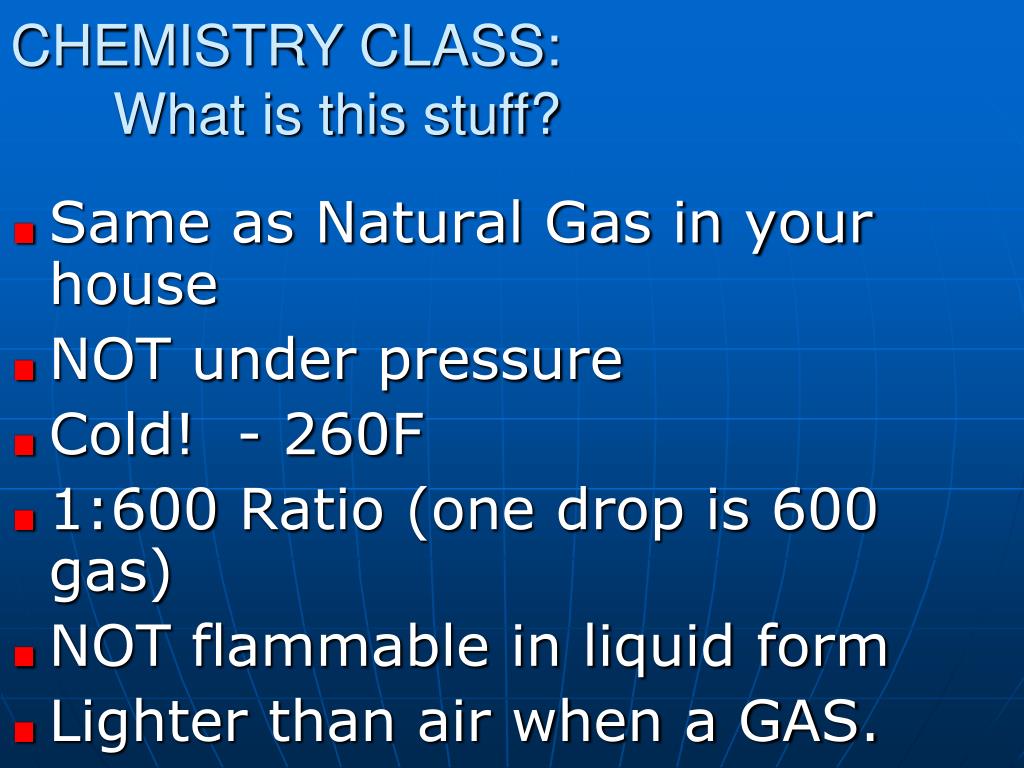 CHEMISTRY CLASS:
What is this stuff?

Same as Natural Gas in your house

NOT under pressure

Cold!  - 260F

1:600 Ratio (one drop is 600 gas)

NOT flammable in liquid form

Lighter than air when a GAS.